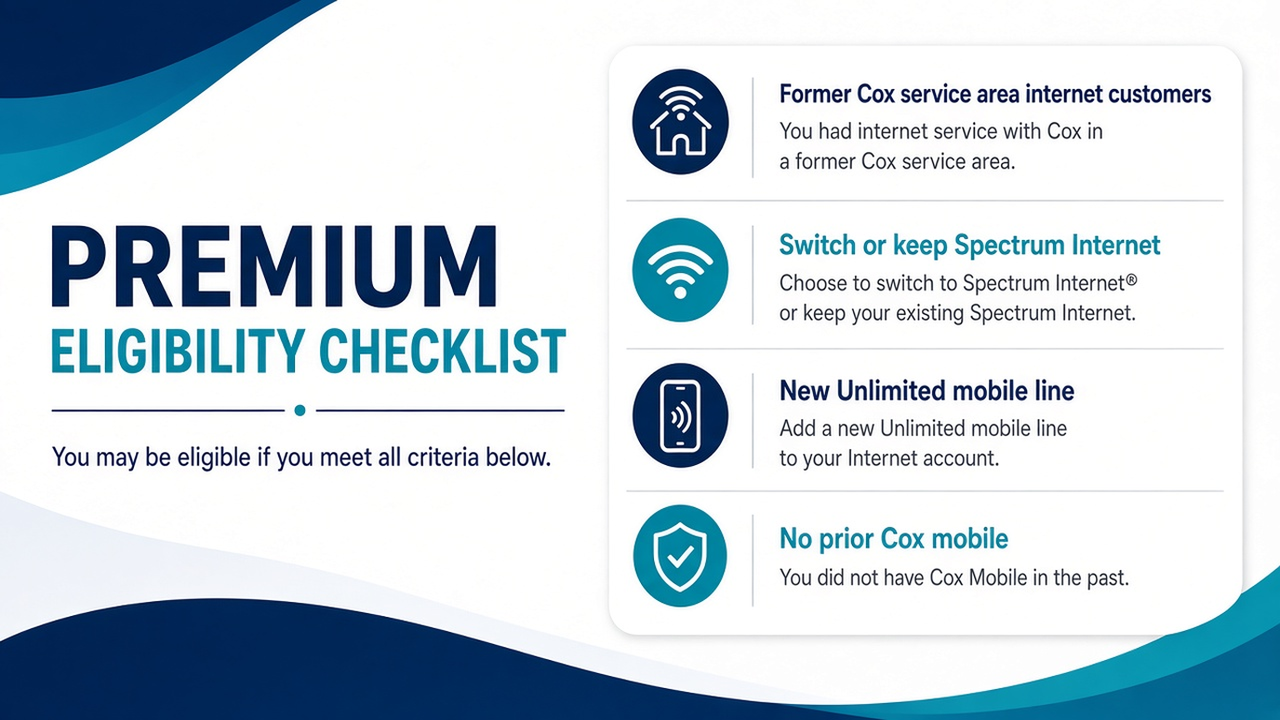 PREMIUM
ELIGIBILITY CHECKLIST

You may be eligible if you meet all criteria below.

Former Cox service area internet customers
You had internet service with Cox in a former Cox service area.

Switch or keep Spectrum Internet
Choose to switch to Spectrum Internet® or keep your existing Spectrum Internet.

New Unlimited mobile line
Add a new Unlimited mobile line to your Internet account.

No prior Cox mobile
You did not have Cox Mobile in the past.